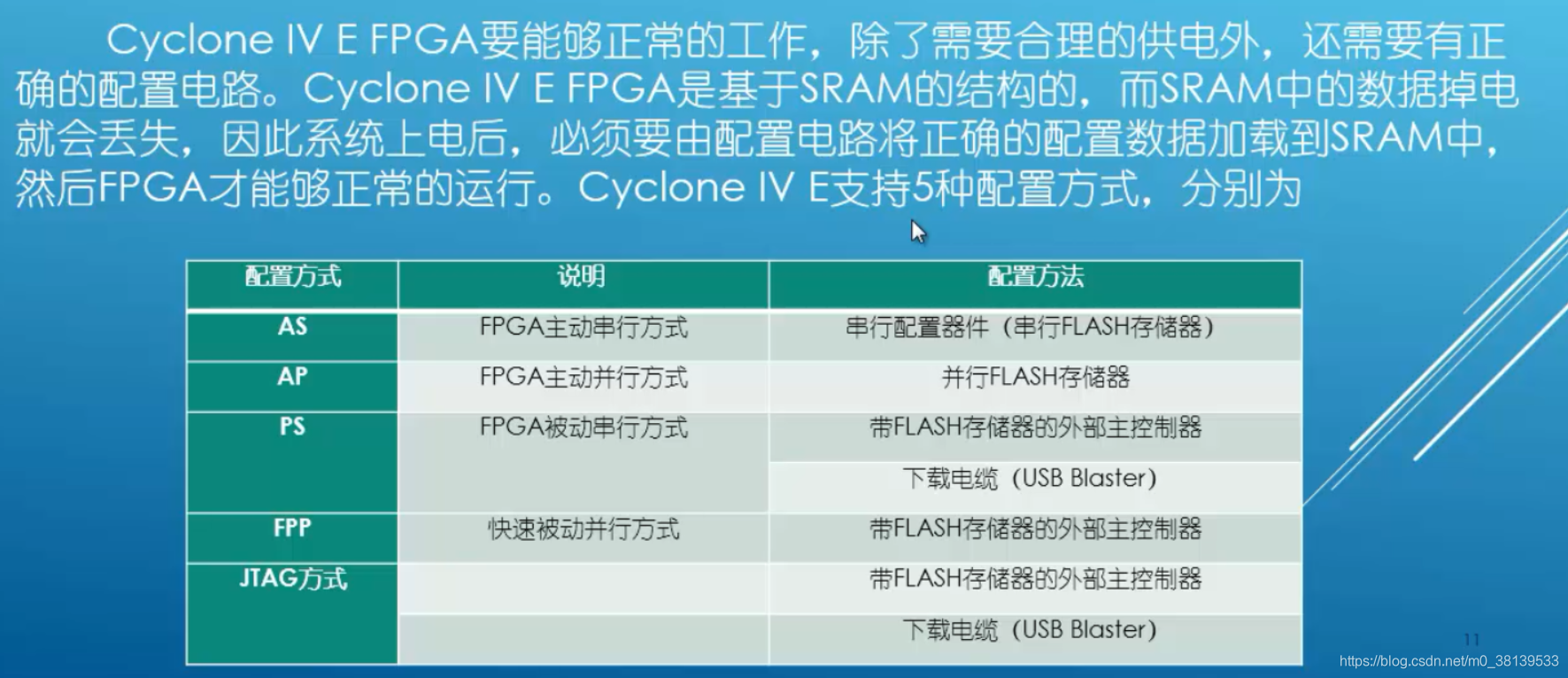 Cyclone IV E FPGA要能够正常的工作，除了需要合理的供电外，还需要有正确的配置电路。Cyclone IV E FPGA是基于SRAM的结构的，而SRAM中的数据掉电就会丢失，因此系统上电后，必须要由配置电路将正确的配置数据加载到SRAM中，然后FPGA才能够正常的运行。Cyclone IV E支持5种配置方式，分别为

| 配置方式 | 说明 | 配置方法 |
|---|---|---|
| AS | FPGA主动串行方式 | 串行配置器件（串行FLASH存储器） |
| AP | FPGA主动并行方式 | 并行FLASH存储器 |
| PS | FPGA被动串行方式 | 带FLASH存储器的外部主控制器 |
| | | 下载电缆（USB Blaster） |
| FPP | 快速被动并行方式 | 带FLASH存储器的外部主控制器 |
| JTAG方式 | | 带FLASH存储器的外部主控制器 |
| | | 下载电缆（USB Blaster） |

11

https://blog.csdn.net/m0_38139533